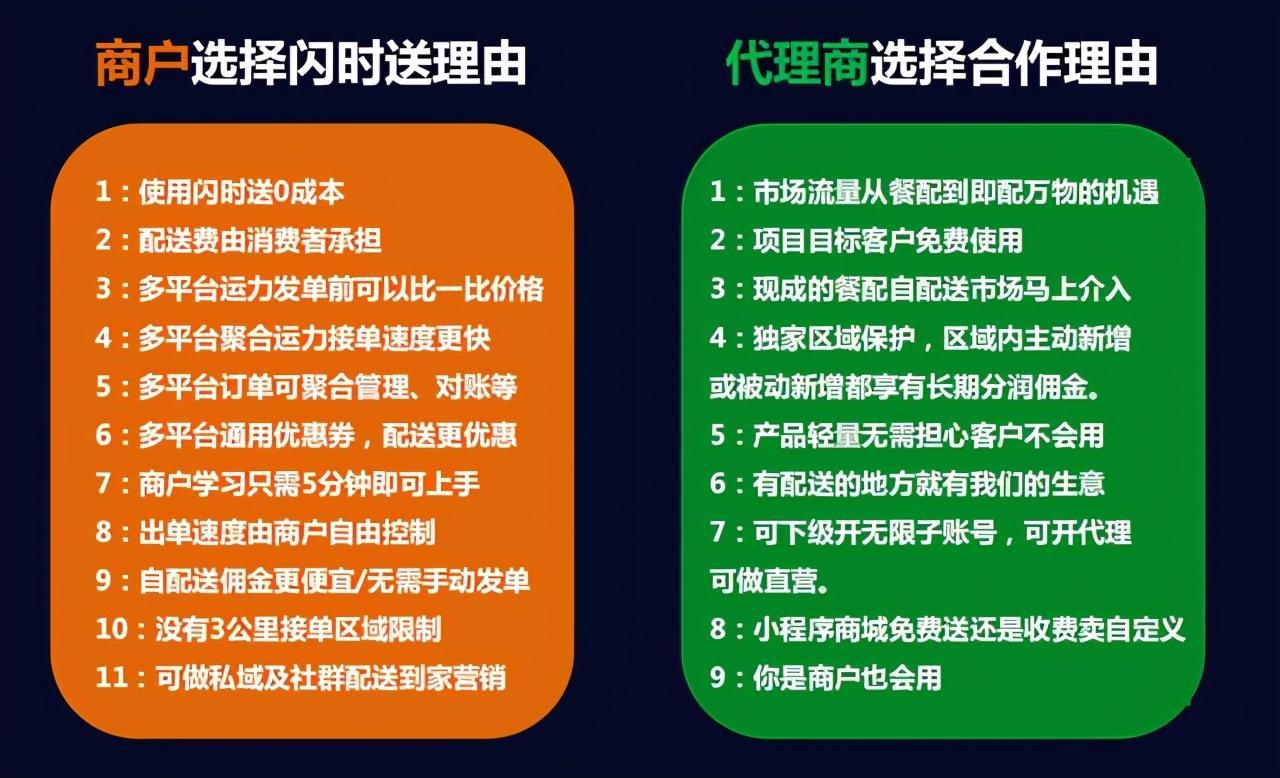 商户选择闪时送理由

1：使用闪时送0成本
2：配送费由消费者承担
3：多平台运力发单前可以比一比价格
4：多平台聚合运力接单速度更快
5：多平台订单可聚合管理、对账等
6：多平台通用优惠券，配送更优惠
7：商户学习只需5分钟即可上手
8：出单速度由商户自由控制
9：自配送佣金更便宜/无需手动发单
10：没有3公里接单区域限制
11：可做私域及社群配送到家营销

代理商选择合作理由

1：市场流量从餐配到即配万物的机遇
2：项目目标客户免费使用
3：现成的餐配自配送市场马上介入
4：独家区域保护，区域内主动新增或被动新增都享有长期分润佣金。
5：产品轻量无需担心客户不会用
6：有配送的地方就有我们的生意
7：可下级开无限子账号，可开代理可做直营。
8：小程序商城免费送还是收费卖自定义
9：你是商户也会用